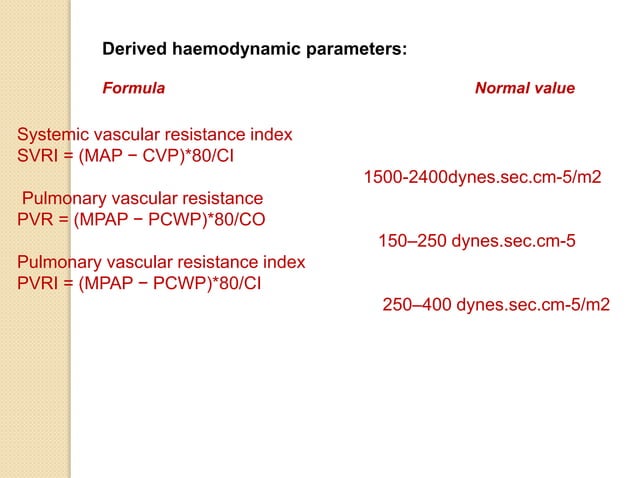 Derived haemodynamic parameters:

Formula

Normal value

Systemic vascular resistance index
SVRI = (MAP − CVP)*80/CI

1500-2400dynes.sec.cm-5/m2

Pulmonary vascular resistance
PVR = (MPAP − PCWP)*80/CO

150–250 dynes.sec.cm-5

Pulmonary vascular resistance index
PVRI = (MPAP − PCWP)*80/CI

250–400 dynes.sec.cm-5/m2